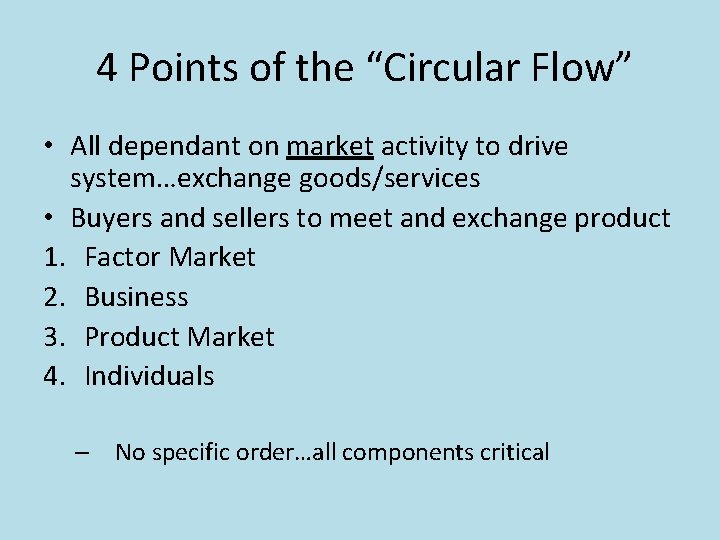 4 Points of the “Circular Flow”

• All dependant on market activity to drive system…exchange goods/services
• Buyers and sellers to meet and exchange product
1. Factor Market
2. Business
3. Product Market
4. Individuals

– No specific order…all components critical